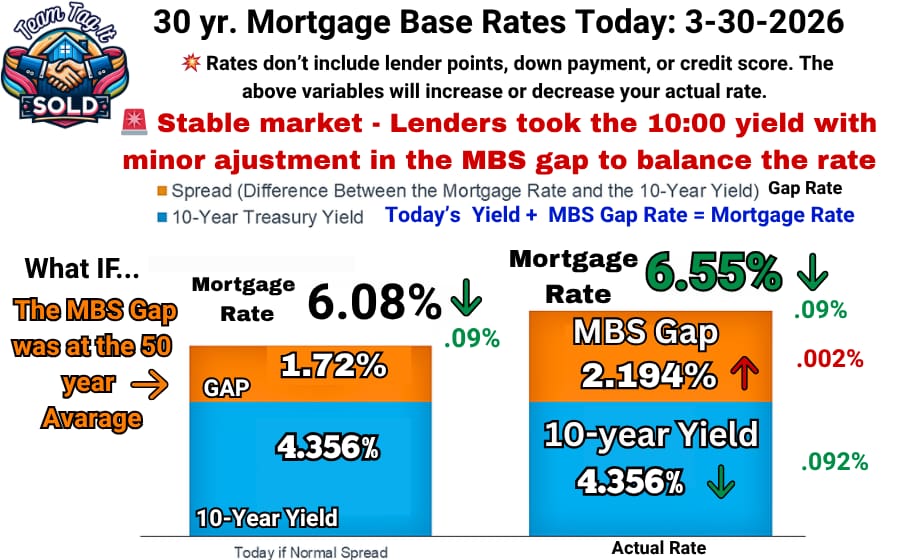 Team Tag It
SOLD

30 yr. Mortgage Base Rates Today: 3-30-2026

💥 Rates don't include lender points, down payment, or credit score. The above variables will increase or decrease your actual rate.

🚨 Stable market - Lenders took the 10:00 yield with minor ajustment in the MBS gap to balance the rate

Spread (Difference Between the Mortgage Rate and the 10-Year Yield) Gap Rate
10-Year Treasury Yield Today's Yield + MBS Gap Rate = Mortgage Rate

What IF...
The MBS Gap was at the 50 year → Avarage

Mortgage Rate 6.08% ↓ .09%
GAP 1.72%
4.356%
10-Year Yield
Today if Normal Spread

Mortgage Rate 6.55% ↓ .09%
MBS Gap 2.194% ↑ .002%
10-year Yield 4.356% ↓ .092%
Actual Rate